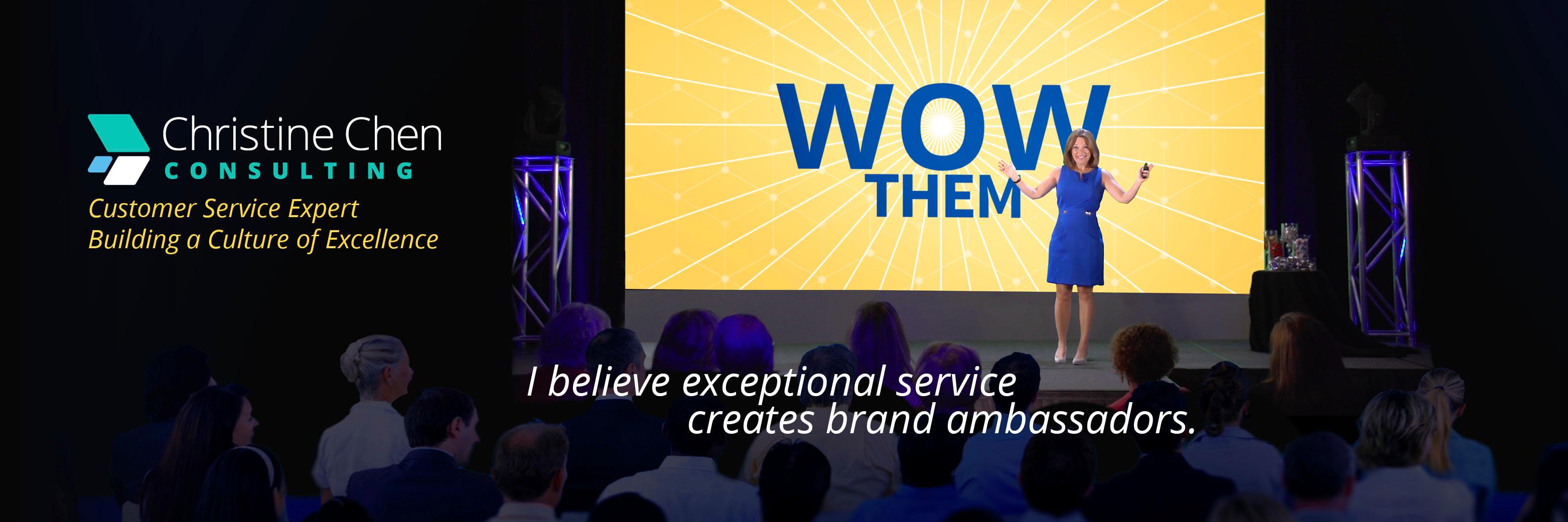 Christine Chen
CONSULTING
Customer Service Expert
Building a Culture of Excellence

WOW
THEM

I believe exceptional service creates brand ambassadors.